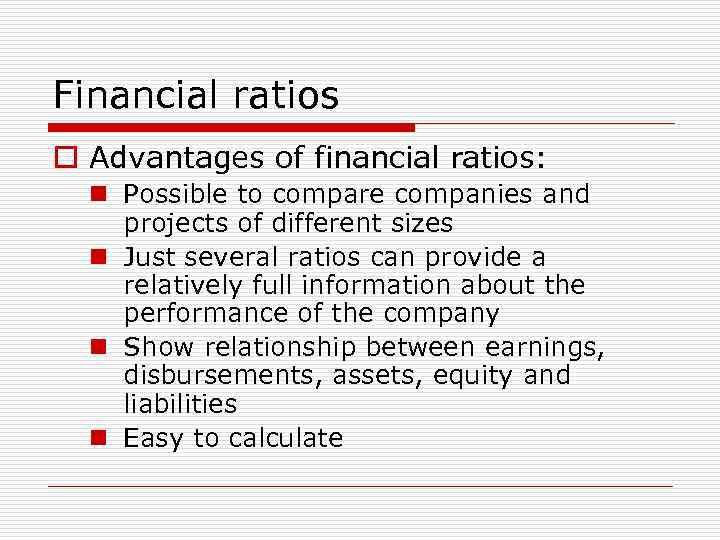 Financial ratios

Advantages of financial ratios:

Possible to compare companies and projects of different sizes

Just several ratios can provide a relatively full information about the performance of the company

Show relationship between earnings, disbursements, assets, equity and liabilities

Easy to calculate